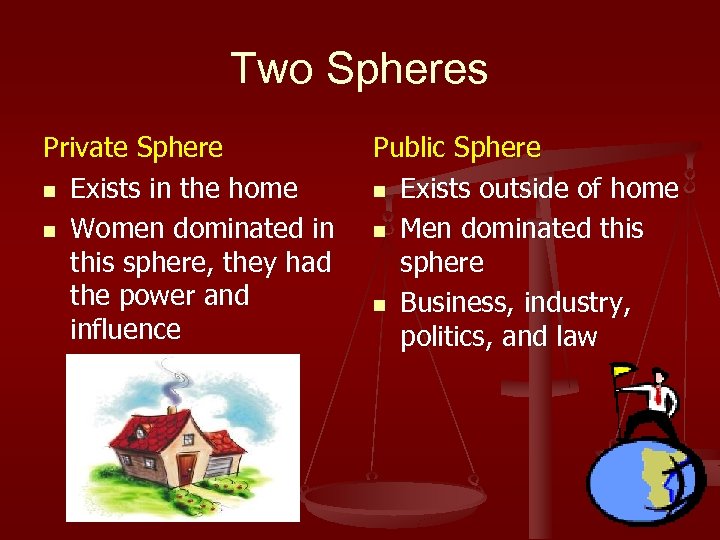 Two Spheres

Private Sphere
- Exists in the home
- Women dominated in this sphere, they had the power and influence

Public Sphere
- Exists outside of home
- Men dominated this sphere
- Business, industry, politics, and law